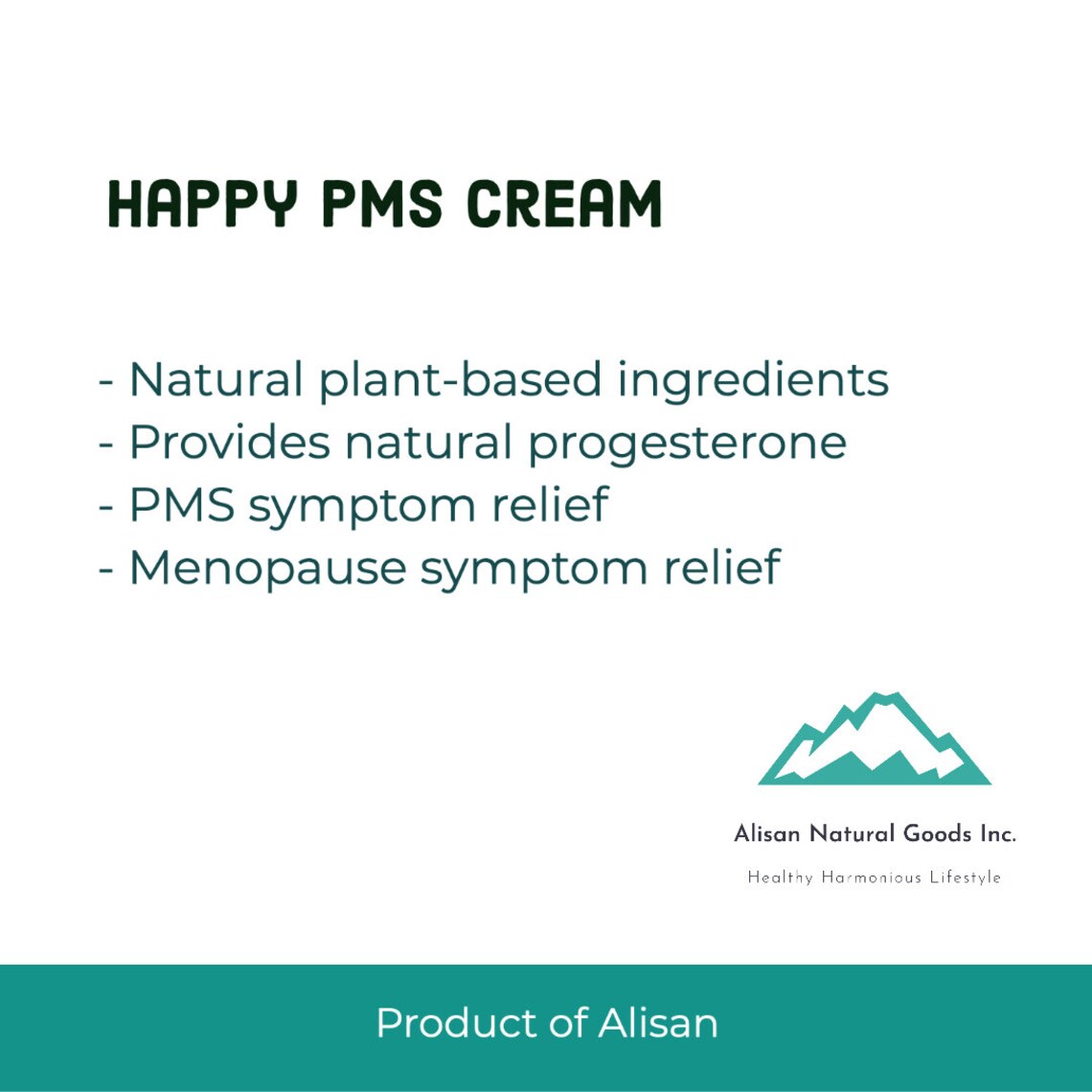 HAPPY PMS CREAM

- Natural plant-based ingredients
- Provides natural progesterone
- PMS symptom relief
- Menopause symptom relief

Alisan Natural Goods Inc.

Healthy Harmonious Lifestyle

Product of Alisan